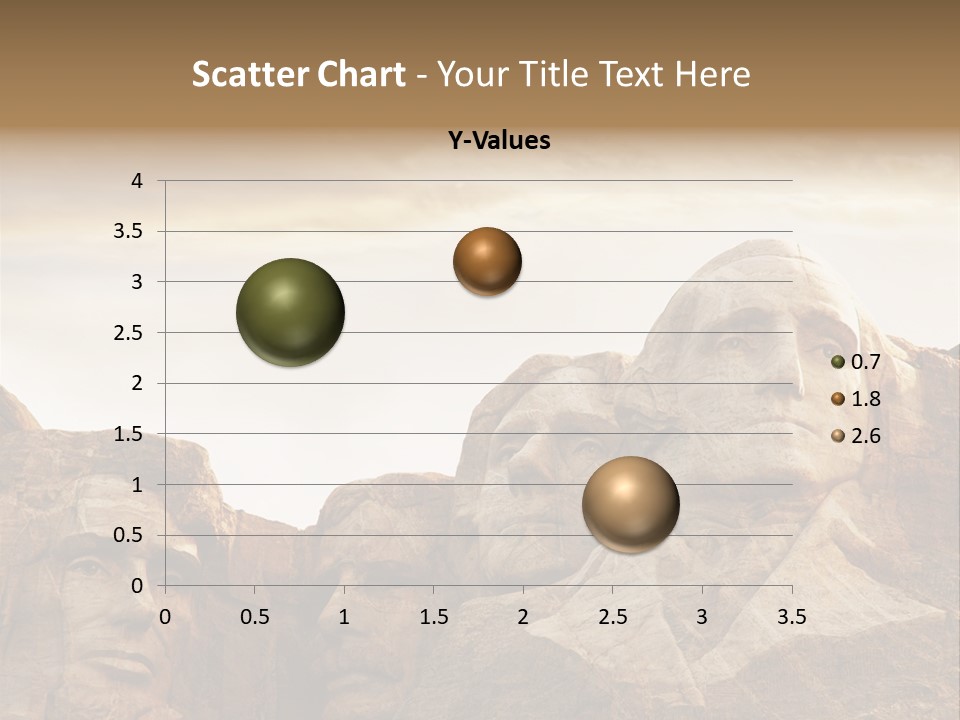 Scatter Chart - Your Title Text Here

Y-Values

4
3.5
3
2.5
2
1.5
1
0.5
0

0 0.5 1 1.5 2 2.5 3 3.5

0.7
1.8
2.6